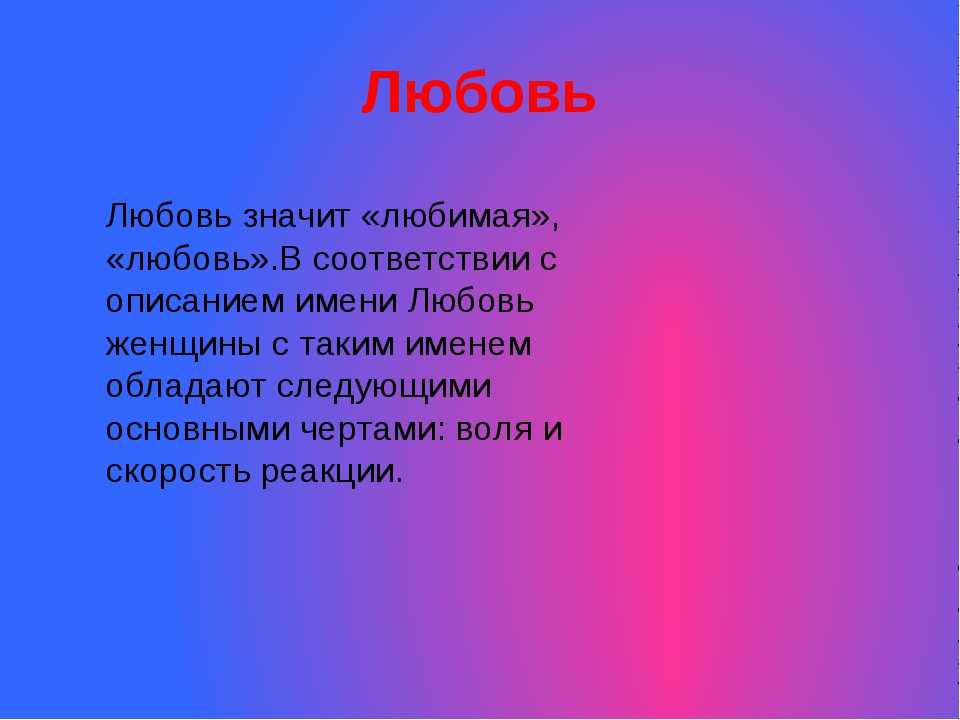 Любовь

Любовь значит «любимая», «любовь».В соответствии с описанием имени Любовь женщины с таким именем обладают следующими основными чертами: воля и скорость реакции.